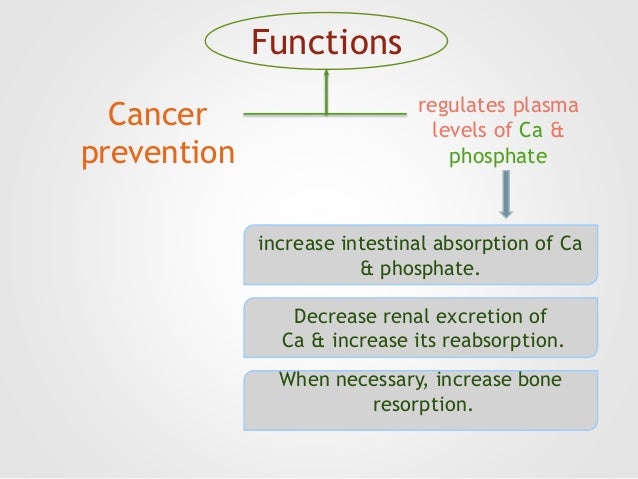 Functions

Cancer prevention

regulates plasma levels of Ca & phosphate

increase intestinal absorption of Ca & phosphate.

Decrease renal excretion of Ca & increase its reabsorption.

When necessary, increase bone resorption.